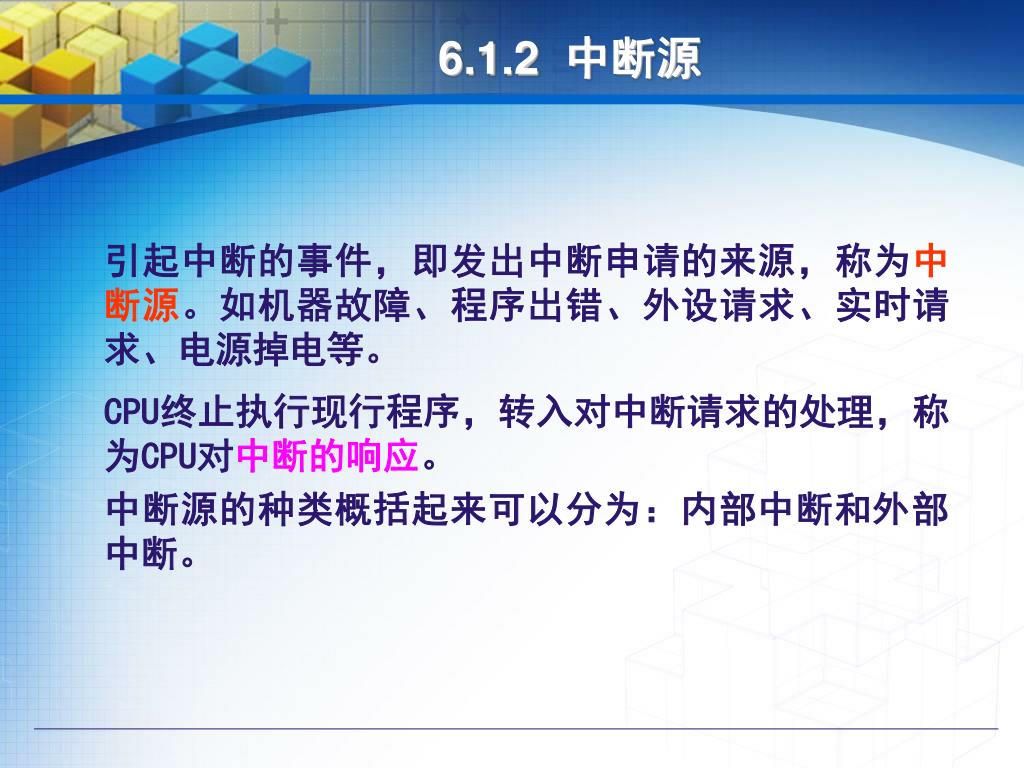 6.1.2 中断源

引起中断的事件，即发出中断申请的来源，称为中断源。如机器故障、程序出错、外设请求、实时请求、电源掉电等。

CPU终止执行现行程序，转入对中断请求的处理，称为CPU对中断的响应。

中断源的种类概括起来可以分为：内部中断和外部中断。